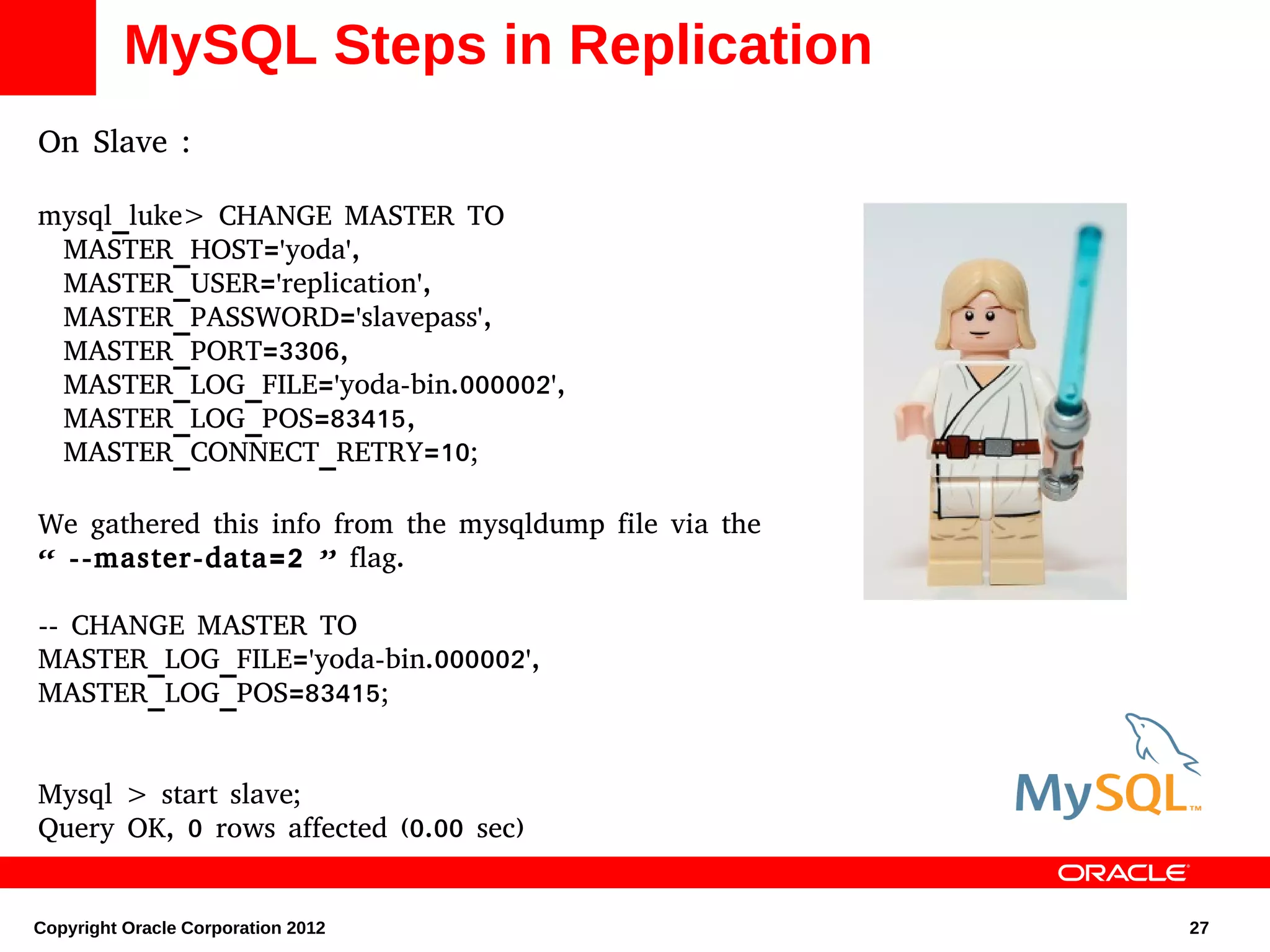 MySQL Steps in Replication

On Slave :

mysql_luke> CHANGE MASTER TO
MASTER_HOST='yoda',
MASTER_USER='replication',
MASTER_PASSWORD='slavepass',
MASTER_PORT=3306,
MASTER_LOG_FILE='yoda-bin.000002',
MASTER_LOG_POS=83415,
MASTER_CONNECT_RETRY=10;

We gathered this info from the mysqldump file via the “ --master-data=2 ” flag.

-- CHANGE MASTER TO
MASTER_LOG_FILE='yoda-bin.000002',
MASTER_LOG_POS=83415;

Mysql > start slave;
Query OK, 0 rows affected (0.00 sec)

MySQL™

ORACLE

Copyright Oracle Corporation 2012

27